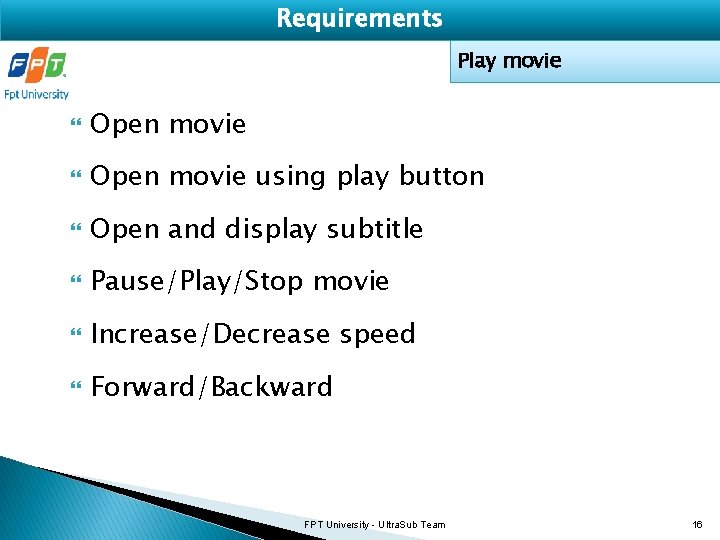 Requirements

FPT
Fpt University

Play movie

Open movie

Open movie using play button

Open and display subtitle

Pause/Play/Stop movie

Increase/Decrease speed

Forward/Backward

FPT University - UltraSub Team

16